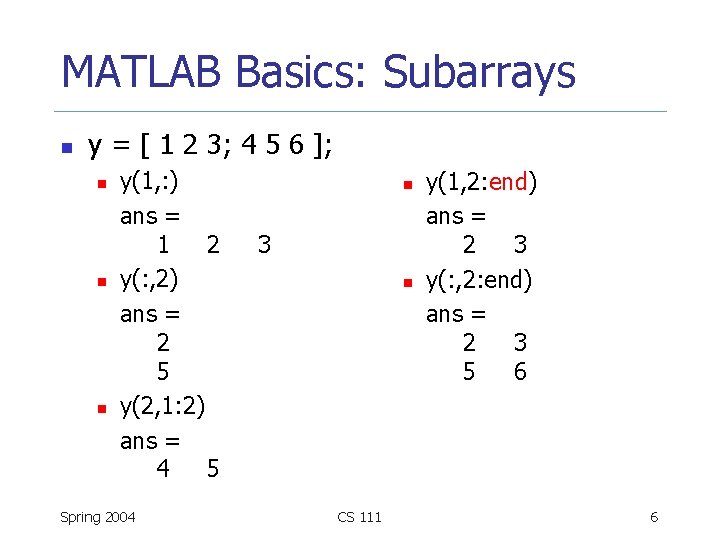 MATLAB Basics: Subarrays

y = [ 1 2 3; 4 5 6 ];

y(1,:)
ans =
1 2 3

y(:,2)
ans =
2
5

y(2,1:2)
ans =
4 5

y(1,2:end)
ans =
2 3

y(:,2:end)
ans =
2 3
5 6

Spring 2004

CS 111

6